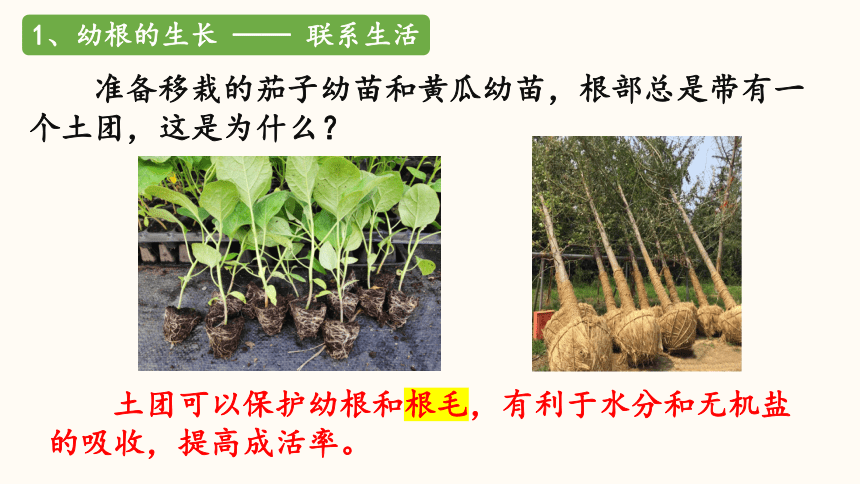 1、幼根的生长 —— 联系生活

准备移栽的茄子幼苗和黄瓜幼苗，根部总是带有一个土团，这是为什么？

土团可以保护幼根和根毛，有利于水分和无机盐的吸收，提高成活率。